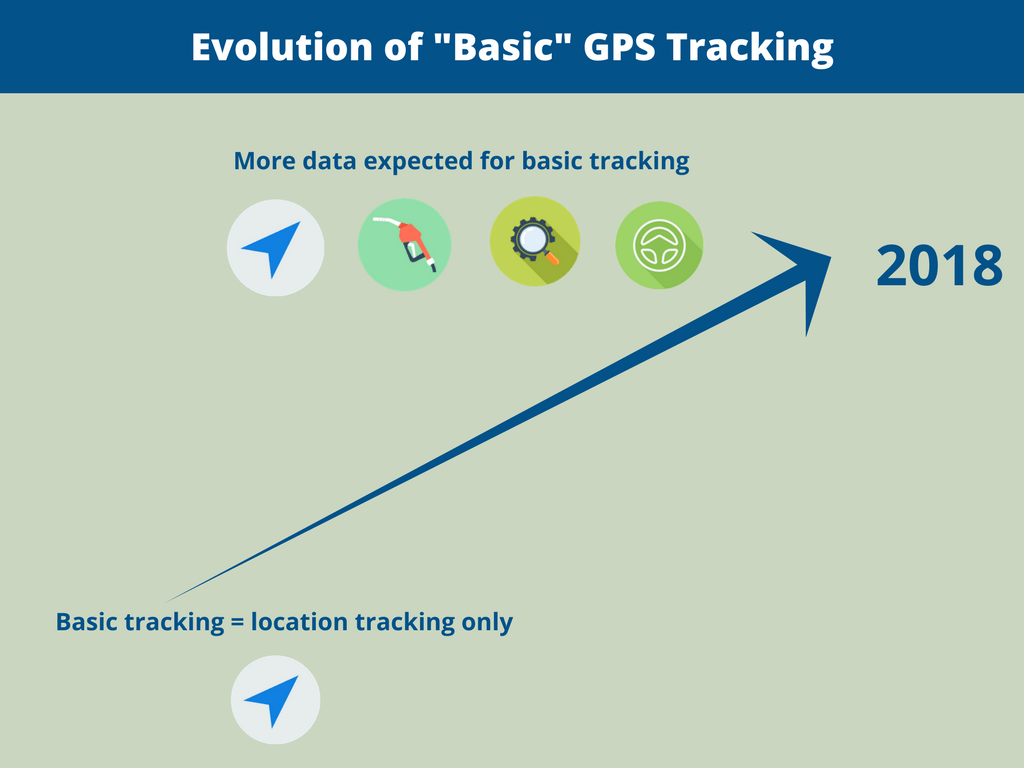 Evolution of "Basic" GPS Tracking

More data expected for basic tracking

2018

Basic tracking = location tracking only